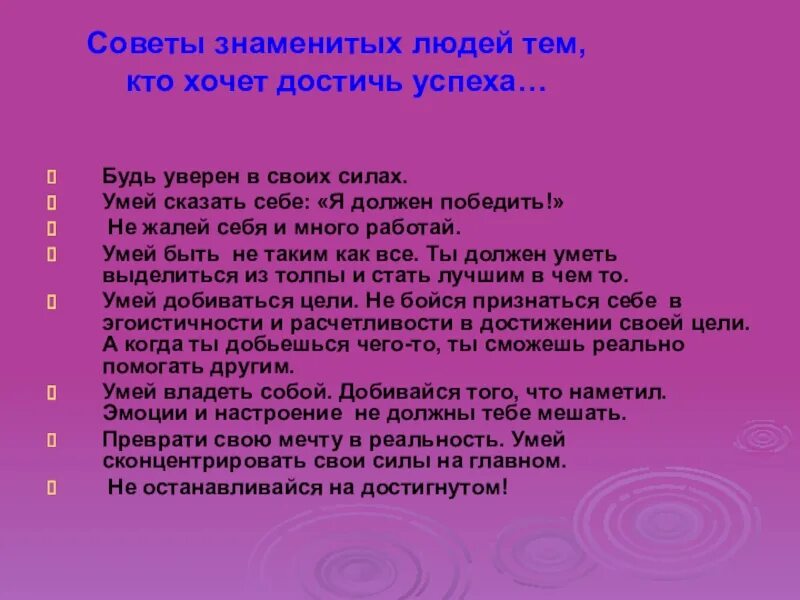 Советы знаменитых людей тем, кто хочет достичь успеха…

Будь уверен в своих силах.

Умей сказать себе: «Я должен победить!»

Не жалей себя и много работай.

Умей быть не таким как все. Ты должен уметь выделиться из толпы и стать лучшим в чем то.

Умей добиваться цели. Не бойся признаться себе в эгоистичности и расчетливости в достижении своей цели. А когда ты добьешься чего-то, ты сможешь реально помогать другим.

Умей владеть собой. Добивайся того, что наметил. Эмоции и настроение не должны тебе мешать.

Преврати свою мечту в реальность. Умей сконцентрировать свои силы на главном.

Не останавливайся на достигнутом!